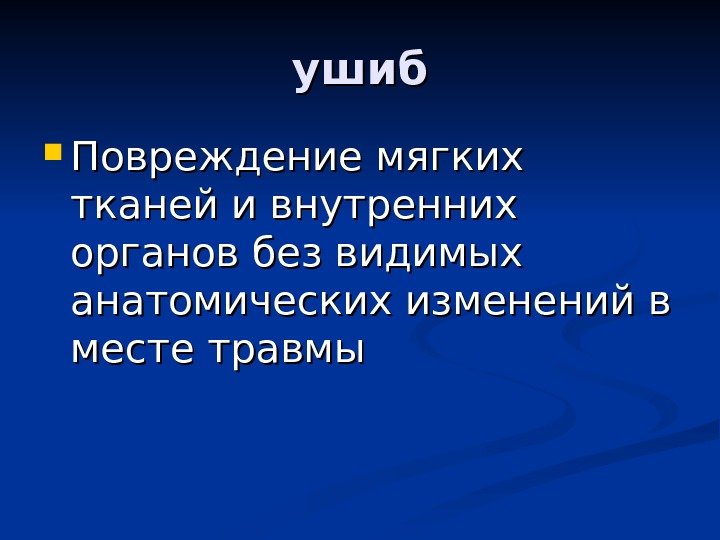 ушиб

Повреждение мягких тканей и внутренних органов без видимых анатомических изменений в месте травмы